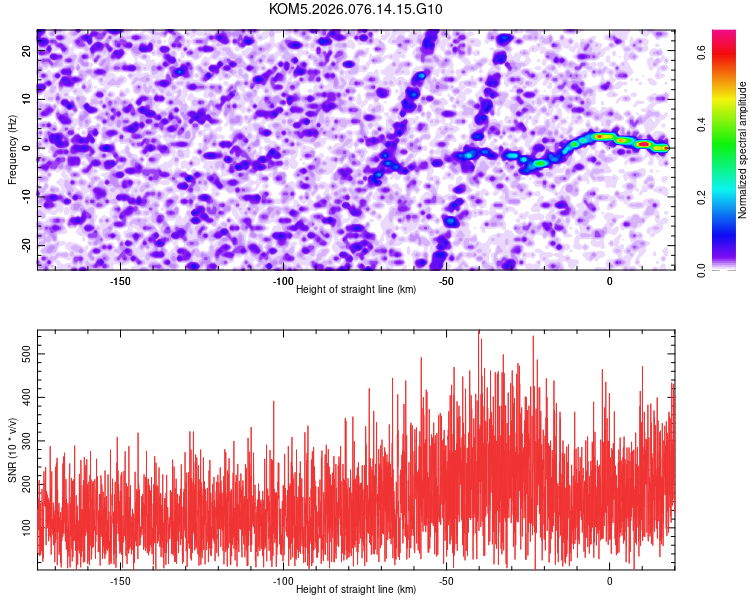 KOM5.2026.076.14.15.G10

Frequency (Hz)
20
10
0
-10
-20
-150
-100
-50
0
Height of straight line (km)

Normalized spectral amplitude
0.0
0.2
0.4
0.6

SNR (10 * v/v)
500
400
300
200
100
-150
-100
-50
0
Height of straight line (km)